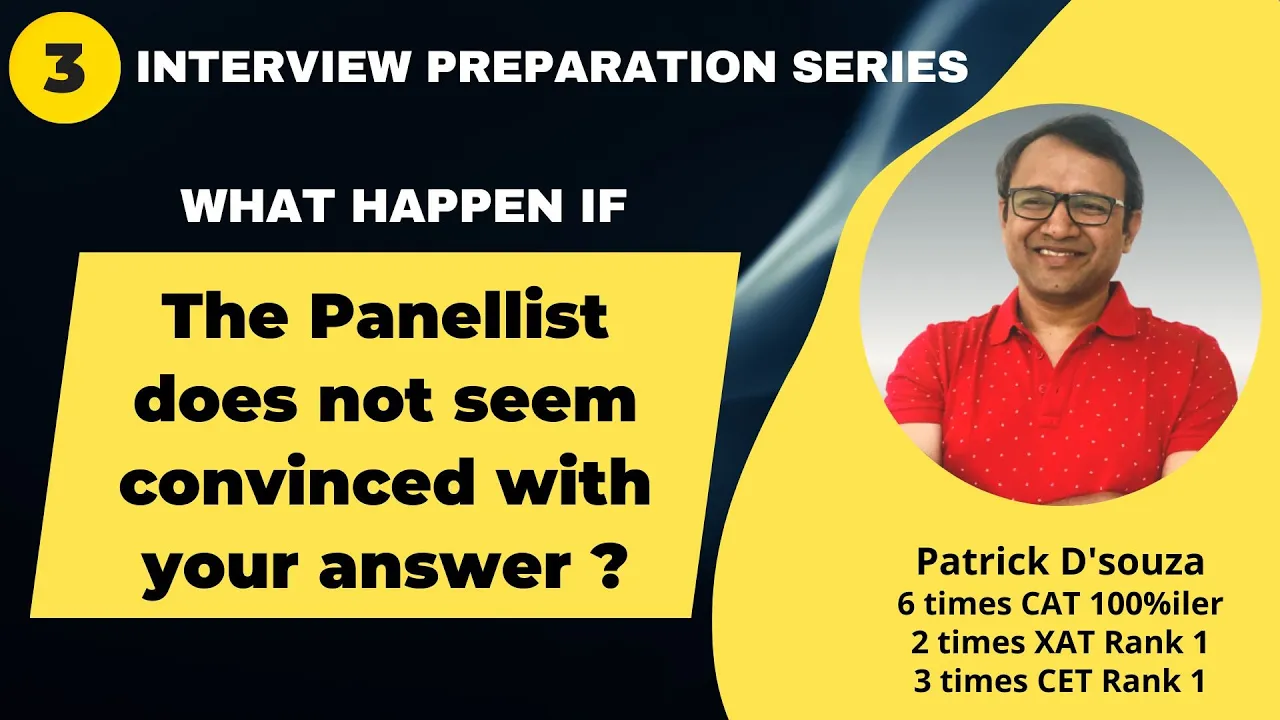 3 INTERVIEW PREPARATION SERIES

WHAT HAPPEN IF

The Panellist does not seem convinced with your answer ?

Patrick D'souza
6 times CAT 100%iler
2 times XAT Rank 1
3 times CET Rank 1